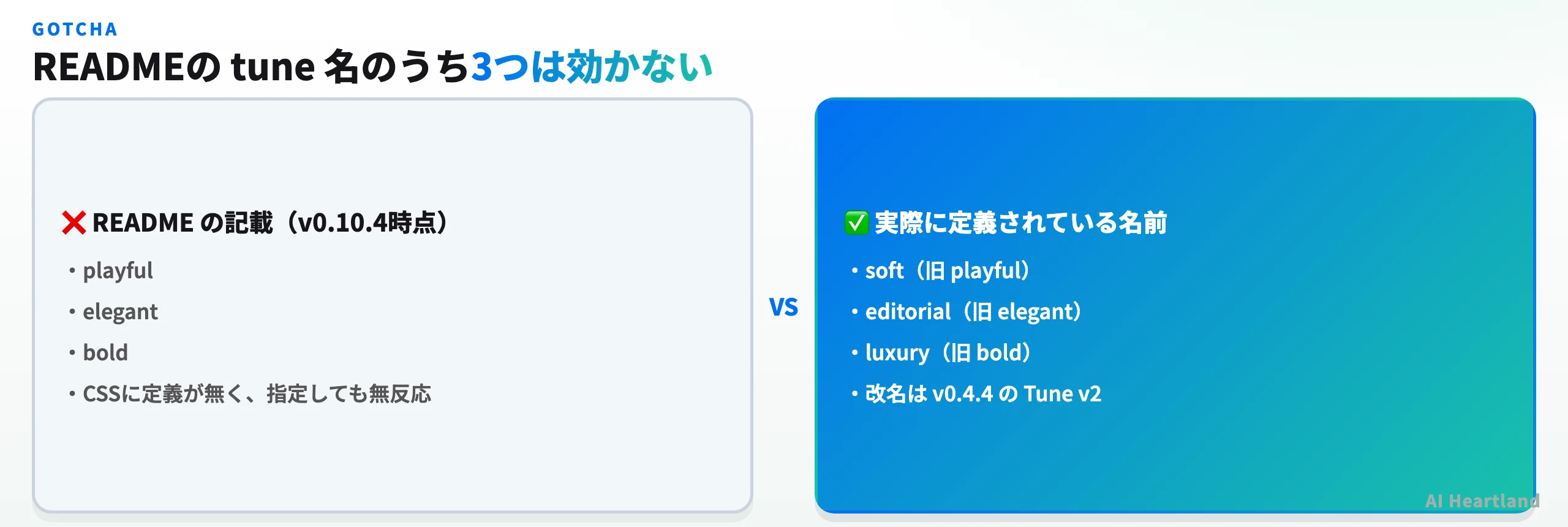 GOTCHA

READMEの tune 名のうち3つは効かない

❌ README の記載（v0.10.4時点）

• playful
• elegant
• bold
• CSSに定義が無く、指定しても無反応

VS

✅ 実際に定義されている名前

• soft（旧 playful）
• editorial（旧 elegant）
• luxury（旧 bold）
• 改名は v0.4.4 の Tune v2

AI Heartland